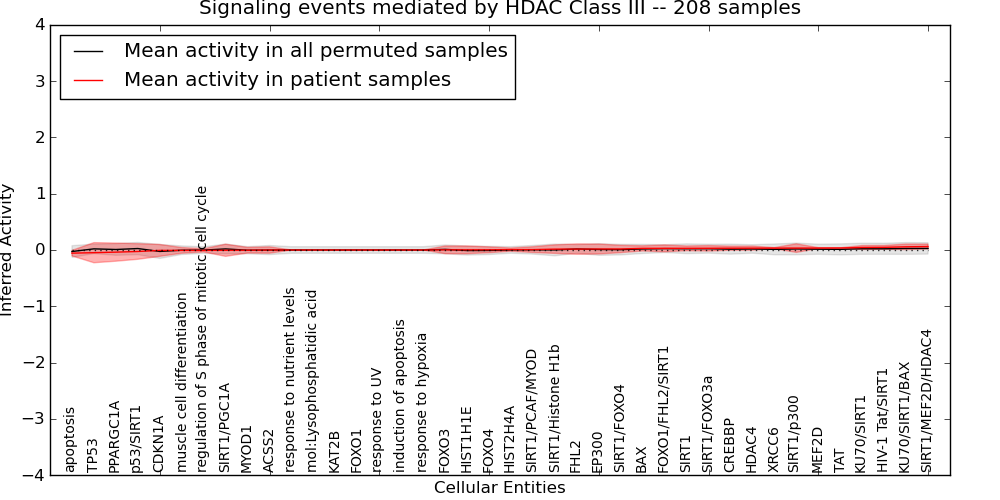 Signaling events mediated by HDAC Class III -- 208 samples

Mean activity in all permuted samples
Mean activity in patient samples

Inferred Activity

4
3
2
1
0
−1
−2
−3
−4

apoptosis
TP53
PPARGC1A
p53/SIRT1
CDKN1A
muscle cell differentiation
regulation of S phase of mitotic cell cycle
SIRT1/PGC1A
MYOD1
ACSS2
response to nutrient levels
mol:Lysophosphatidic acid
KAT2B
FOXO1
response to UV
induction of apoptosis
response to hypoxia
FOXO3
HIST1H1E
FOXO4
HIST2H4A
SIRT1/PCAF/MYOD
SIRT1/Histone H1b
FHL2
EP300
SIRT1/FOXO4
BAX
FOXO1/FHL2/SIRT1
SIRT1
SIRT1/FOXO3a
CREBBP
HDAC4
XRCC6
SIRT1/p300
MEF2D
TAT
KU70/SIRT1
HIV-1 Tat/SIRT1
KU70/SIRT1/BAX
SIRT1/MEF2D/HDAC4

Cellular Entities